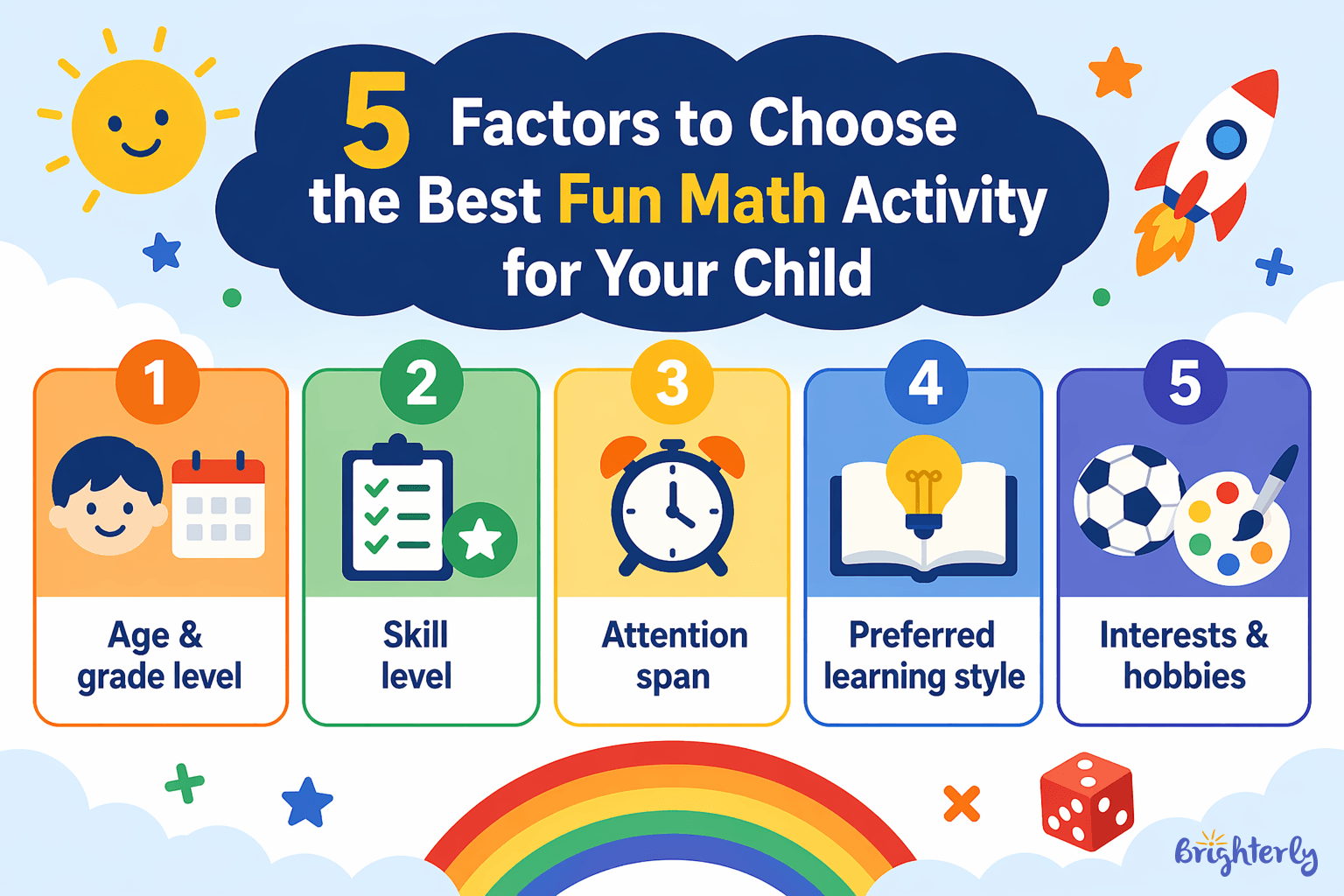 5 Factors to Choose the Best Fun Math Activity for Your Child

1
Age & grade level

2
Skill level

3
Attention span

4
Preferred learning style

5
Interests & hobbies

Brighterly